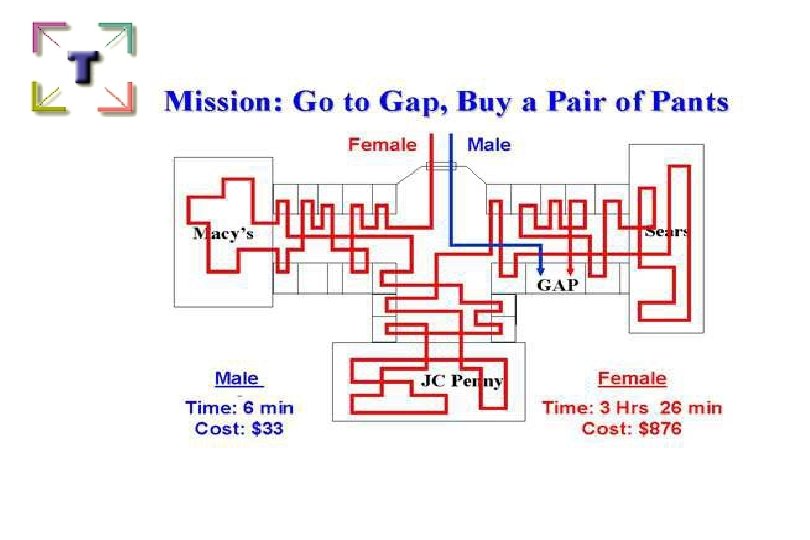 T

Mission: Go to Gap, Buy a Pair of Pants

Female

Male

Macy's

Sears

GAP

JC Penny

Male
Time: 6 min
Cost: $33

Female
Time: 3 Hrs 26 min
Cost: $876